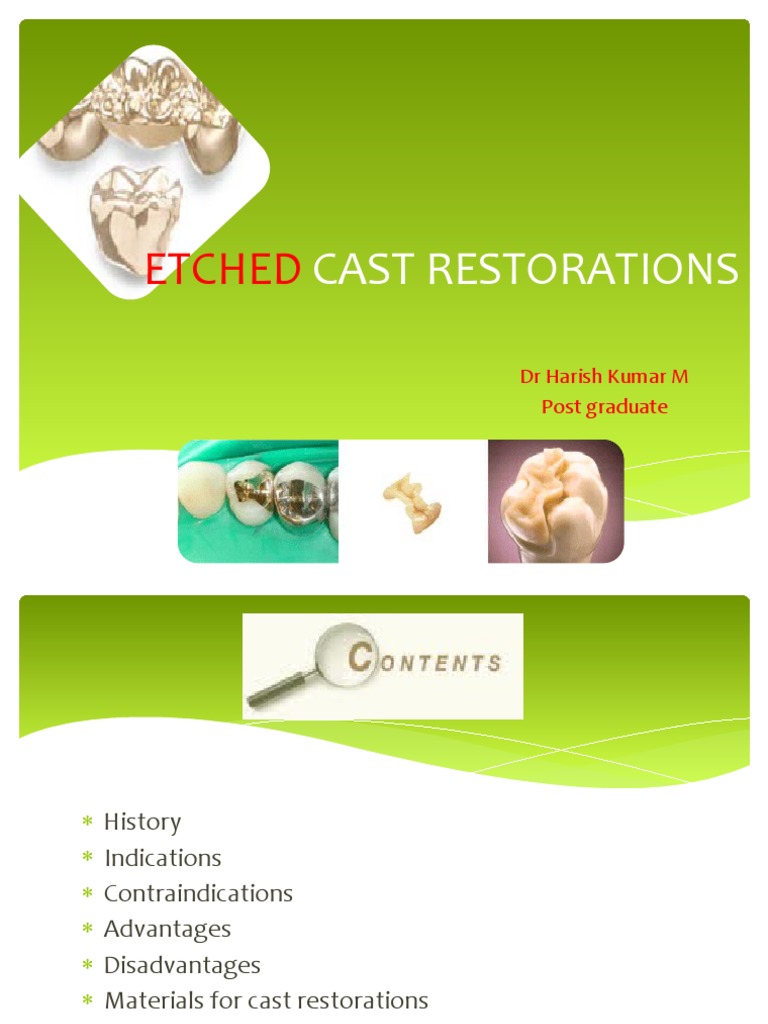 ETCHED CAST RESTORATIONS

Dr Harish Kumar M
Post graduate

CONTENTS

* History
* Indications
* Contraindications
* Advantages
* Disadvantages
* Materials for cast restorations